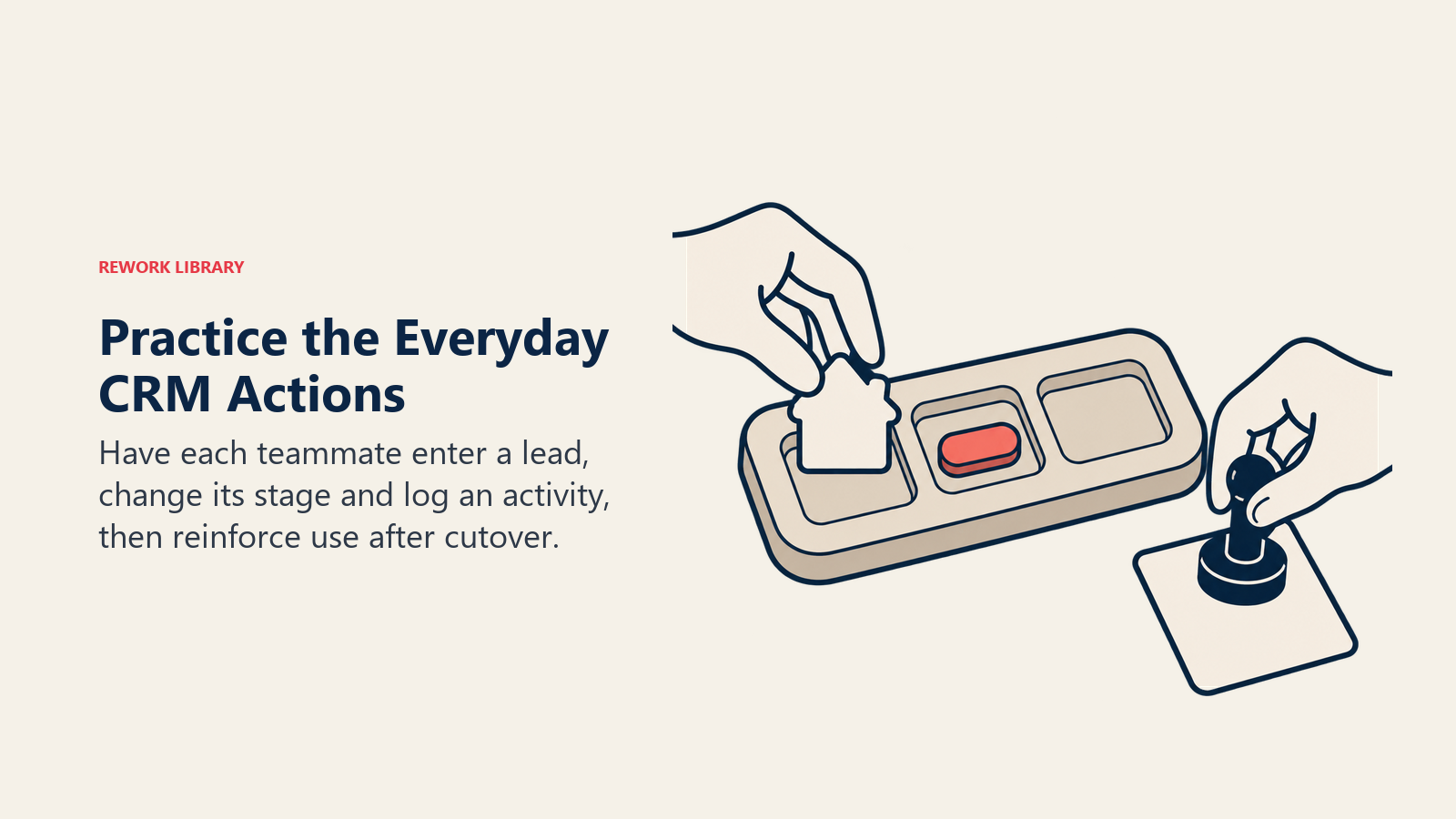 REWORK LIBRARY

Practice the Everyday CRM Actions

Have each teammate enter a lead, change its stage and log an activity, then reinforce use after cutover.